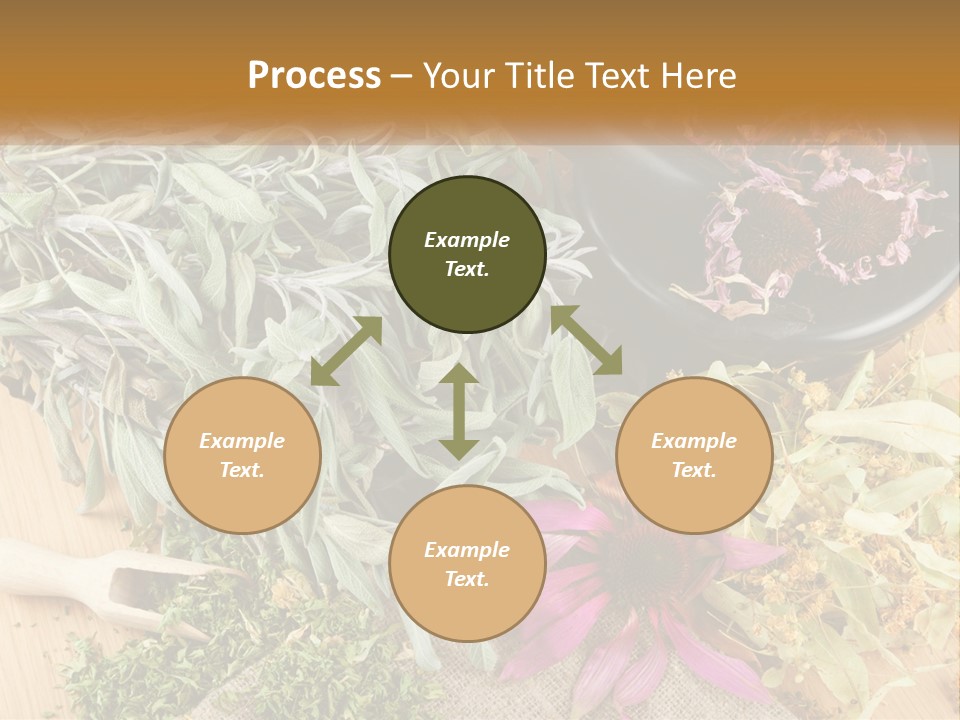 Process – Your Title Text Here

Example Text.

Example Text.

Example Text.

Example Text.